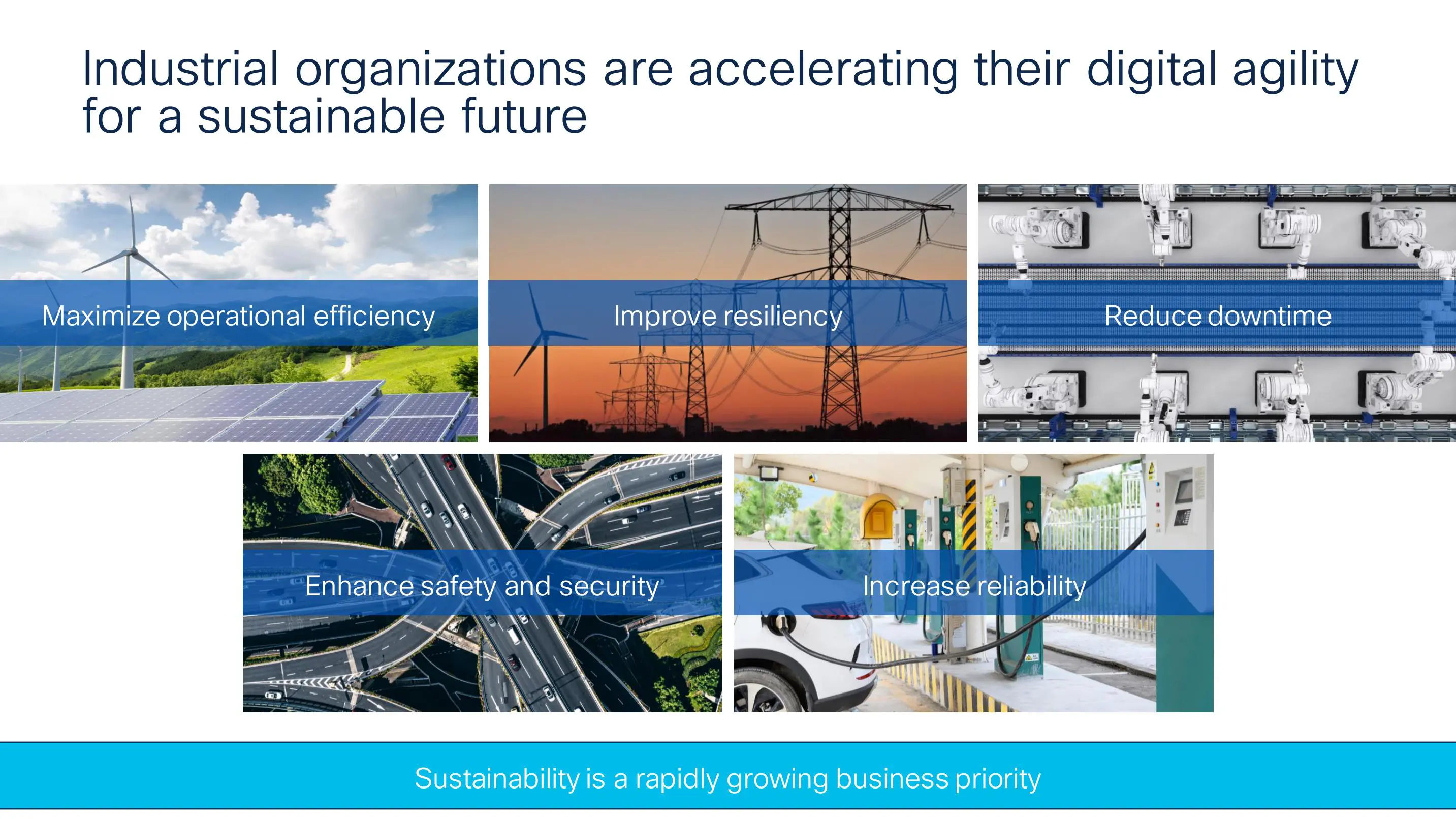 Industrial organizations are accelerating their digital agility for a sustainable future

Maximize operational efficiency

Improve resiliency

Reduce downtime

Enhance safety and security

Increase reliability

Sustainability is a rapidly growing business priority